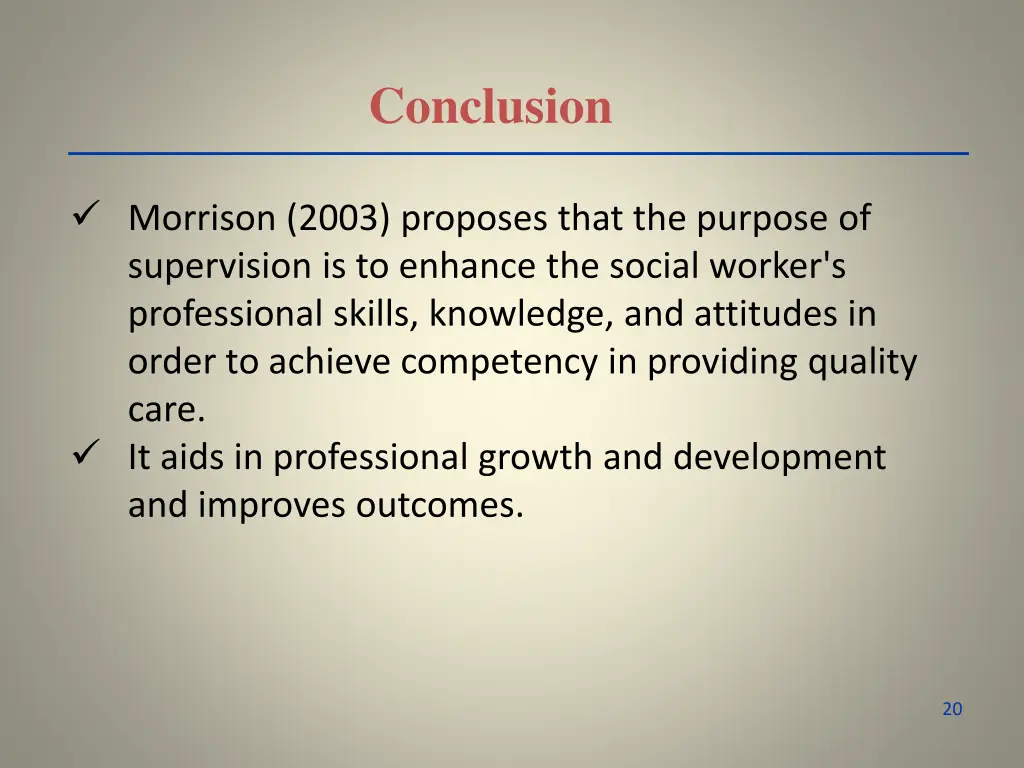 Conclusion

✓ Morrison (2003) proposes that the purpose of supervision is to enhance the social worker's professional skills, knowledge, and attitudes in order to achieve competency in providing quality care.
✓ It aids in professional growth and development and improves outcomes.

20